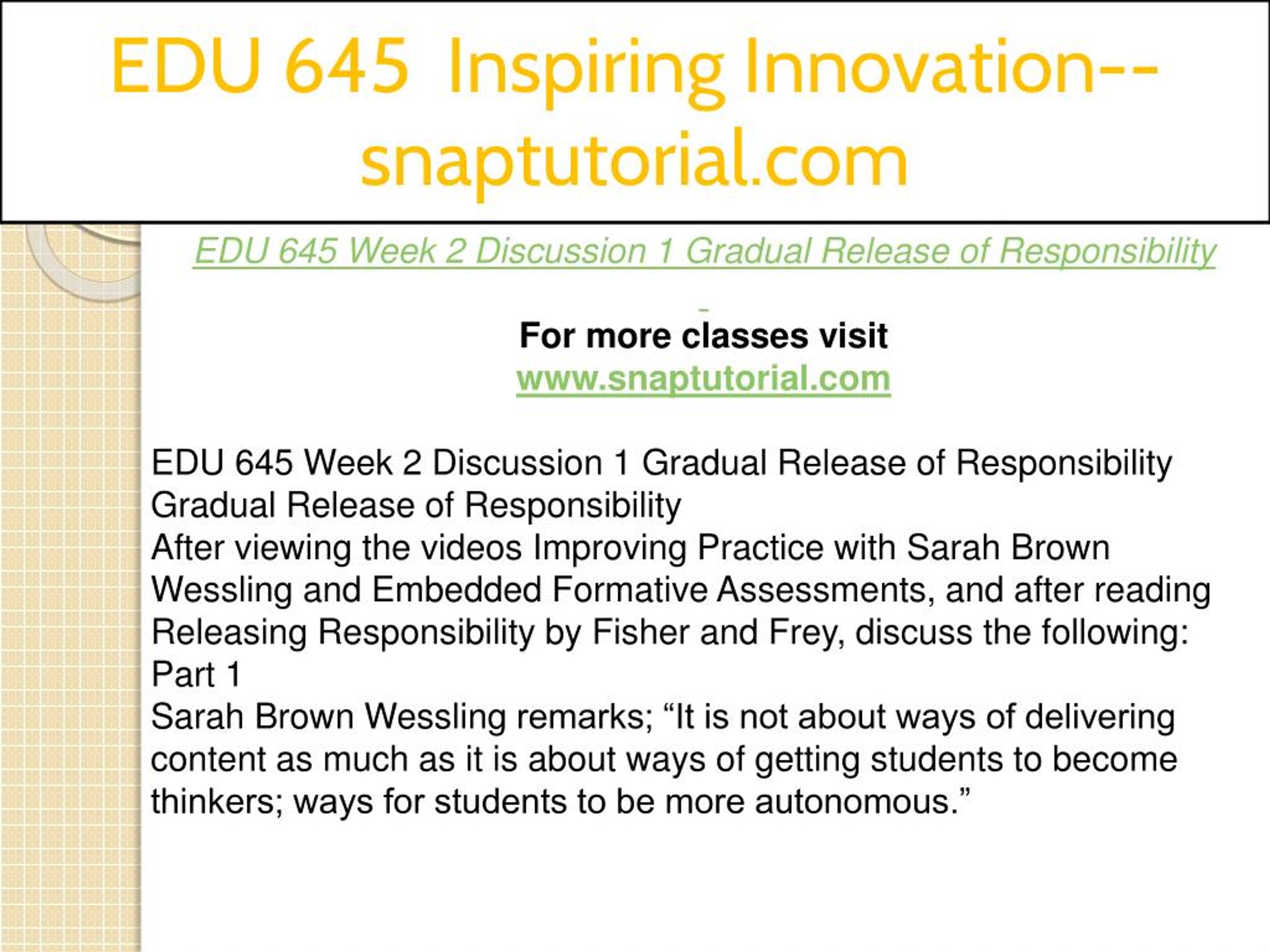 EDU 645 Inspiring Innovation--snaptutorial.com

EDU 645 Week 2 Discussion 1 Gradual Release of Responsibility

For more classes visit
www.snaptutorial.com

EDU 645 Week 2 Discussion 1 Gradual Release of Responsibility
Gradual Release of Responsibility
After viewing the videos Improving Practice with Sarah Brown Wessling and Embedded Formative Assessments, and after reading Releasing Responsibility by Fisher and Frey, discuss the following:
Part 1
Sarah Brown Wessling remarks; “It is not about ways of delivering content as much as it is about ways of getting students to become thinkers; ways for students to be more autonomous.”